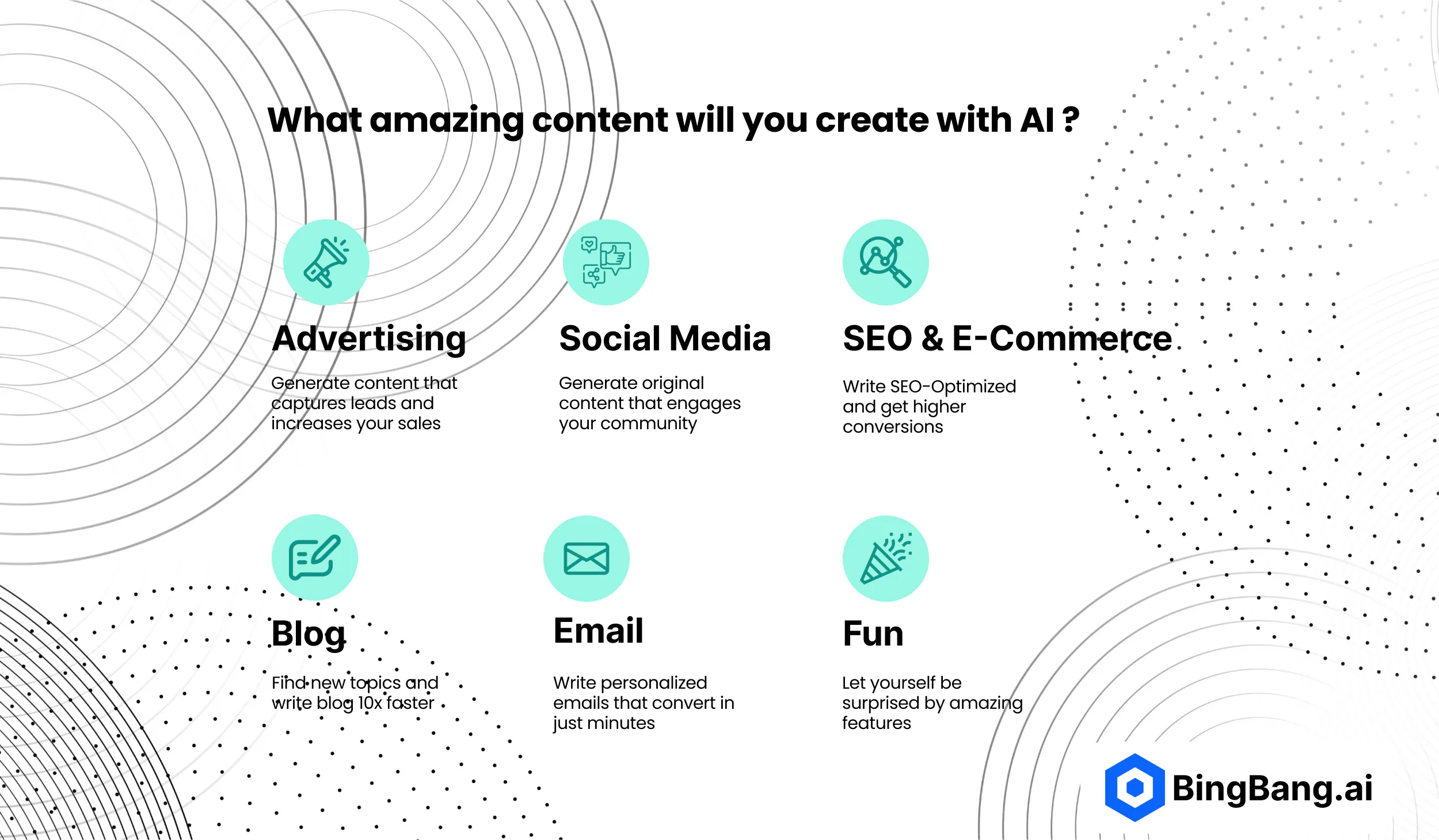 What amazing content will you create with AI ?

Advertising

Generate content that captures leads and increases your sales

Social Media

Generate original content that engages your community

SEO & E-Commerce

Write SEO-Optimized and get higher conversions

Blog

Find new topics and write blog 10x faster

Email

Write personalized emails that convert in just minutes

Fun

Let yourself be surprised by amazing features

BingBang.ai